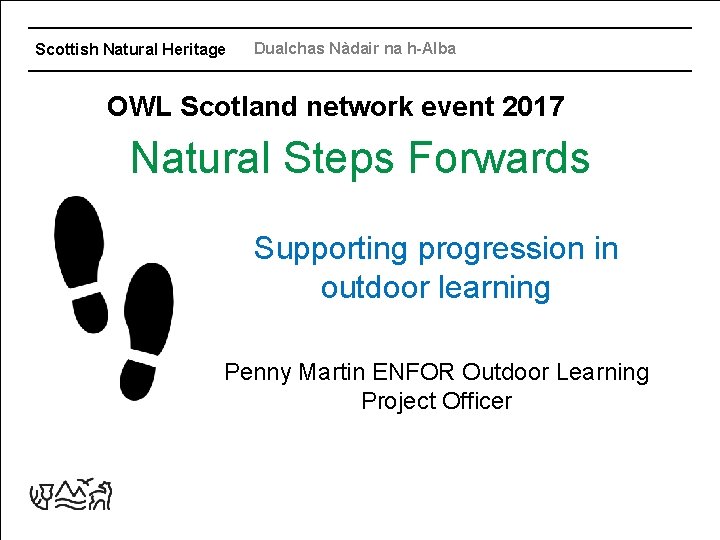 Scottish Natural Heritage Dualchas Nàdair na h-Alba

OWL Scotland network event 2017

Natural Steps Forwards

Supporting progression in outdoor learning

Penny Martin ENFOR Outdoor Learning Project Officer